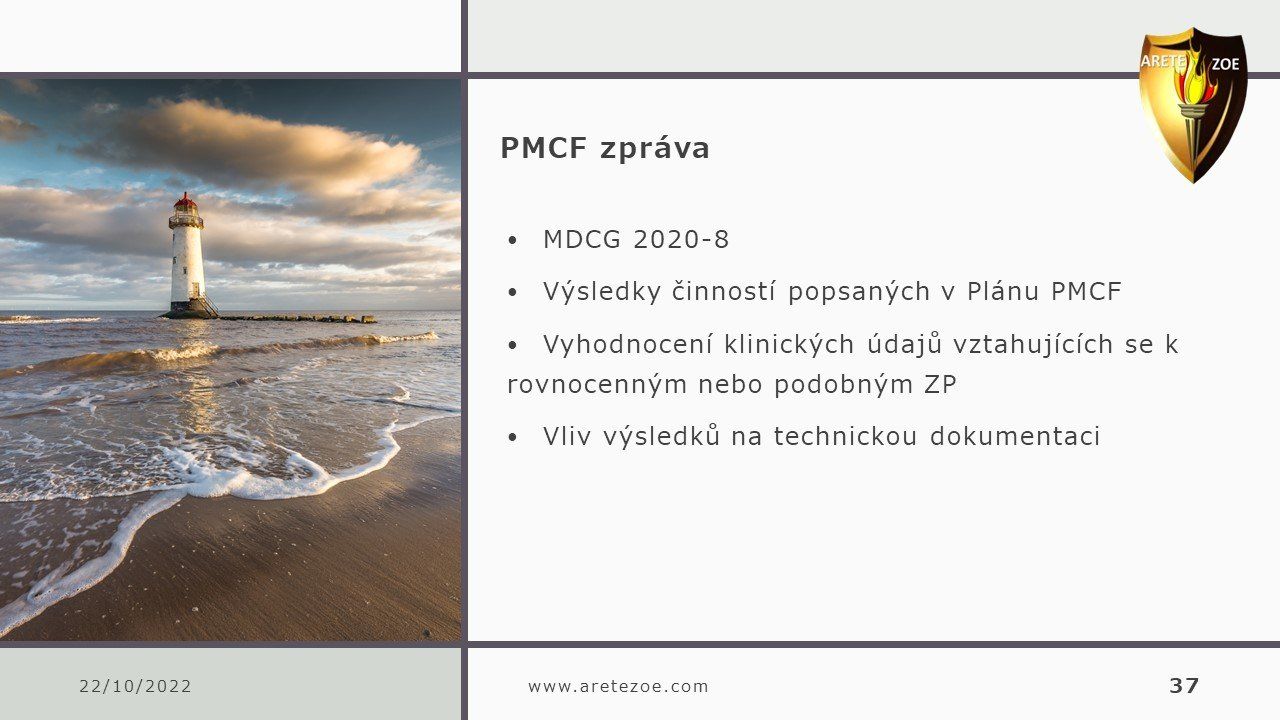 ARETE ZOE

PMCF zpráva

• MDCG 2020-8

• Výsledky činností popsaných v Plánu PMCF

• Vyhodnocení klinických údajů vztahujících se k rovnocenným nebo podobným ZP

• Vliv výsledků na technickou dokumentaci

22/10/2022

www.aretezoe.com

37